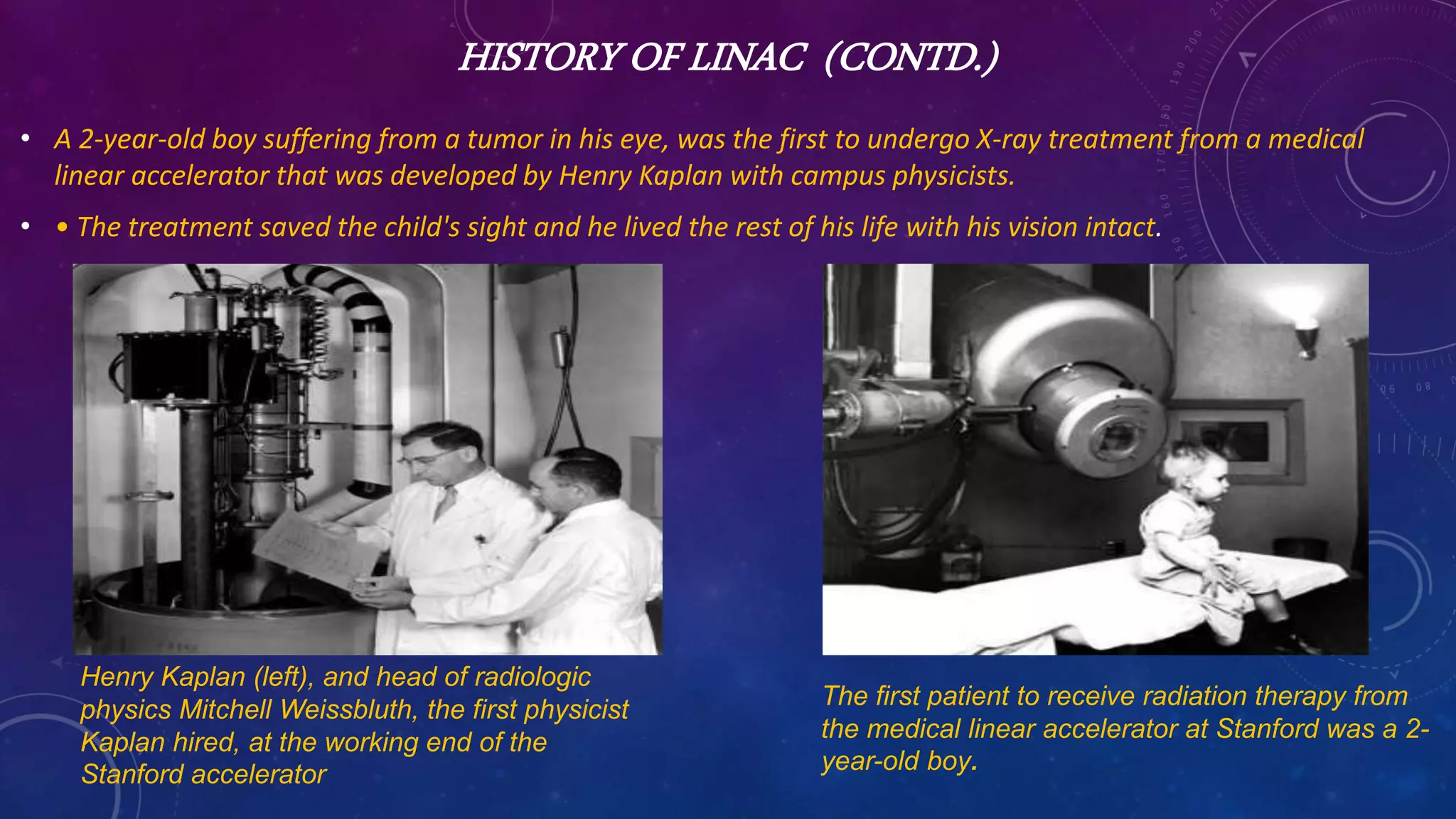 HISTORY OF LINAC (CONTD.)

• A 2-year-old boy suffering from a tumor in his eye, was the first to undergo X-ray treatment from a medical linear accelerator that was developed by Henry Kaplan with campus physicists.

• • The treatment saved the child's sight and he lived the rest of his life with his vision intact.

Henry Kaplan (left), and head of radiologic physics Mitchell Weissbluth, the first physicist Kaplan hired, at the working end of the Stanford accelerator

The first patient to receive radiation therapy from the medical linear accelerator at Stanford was a 2-year-old boy.